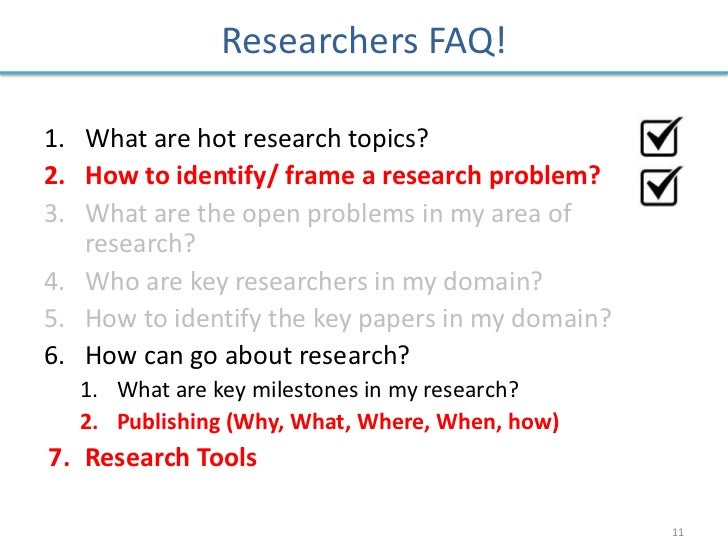 Researchers FAQ!

1. What are hot research topics?
2. How to identify/ frame a research problem?
3. What are the open problems in my area of research?
4. Who are key researchers in my domain?
5. How to identify the key papers in my domain?
6. How can go about research?
   1. What are key milestones in my research?
   2. Publishing (Why, What, Where, When, how)
7. Research Tools

11